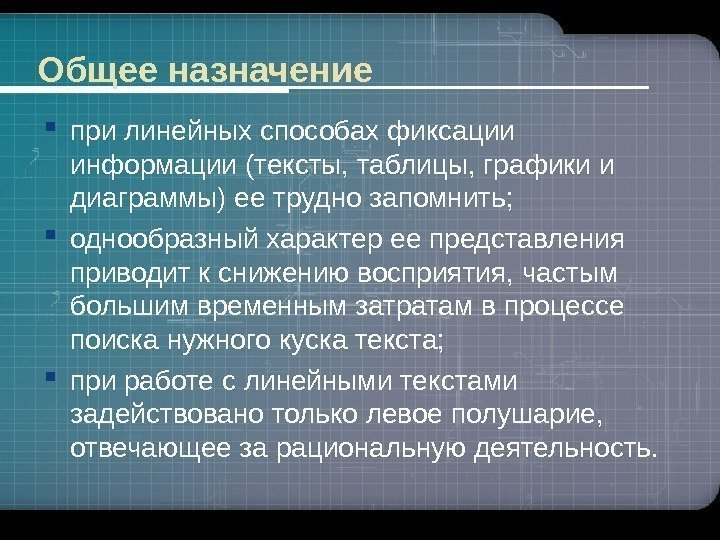 Общее назначение

- при линейных способах фиксации информации (тексты, таблицы, графики и диаграммы) ее трудно запомнить;
- однообразный характер ее представления приводит к снижению восприятия, частым большим временным затратам в процессе поиска нужного куска текста;
- при работе с линейными текстами задействовано только левое полушарие, отвечающее за рациональную деятельность.